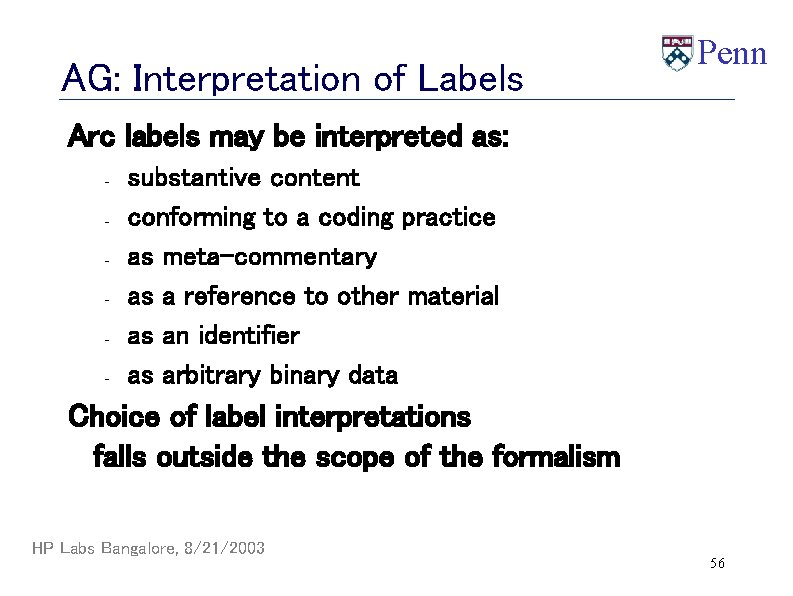 Penn

AG: Interpretation of Labels

Arc labels may be interpreted as:

- substantive content
- conforming to a coding practice
- as meta-commentary
- as a reference to other material
- as an identifier
- as arbitrary binary data

Choice of label interpretations falls outside the scope of the formalism

HP Labs Bangalore, 8/21/2003

56